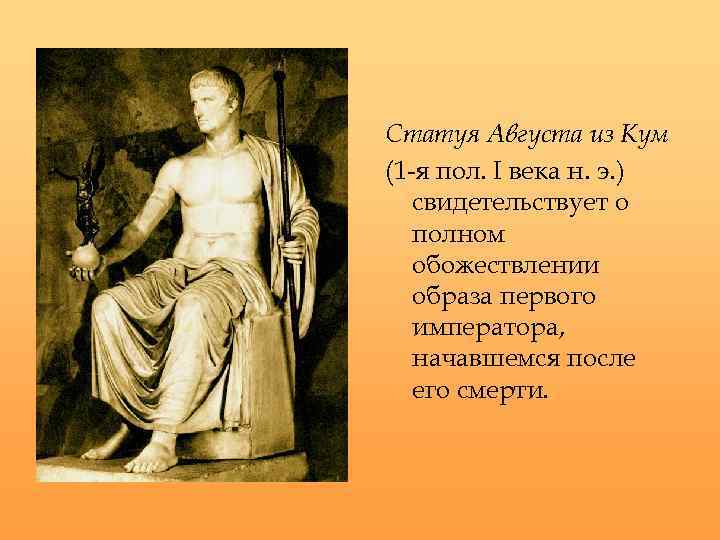 Статуя Августа из Кум (1-я пол. I века н. э.) свидетельствует о полном обожествлении образа первого императора, начавшемся после его смерти.